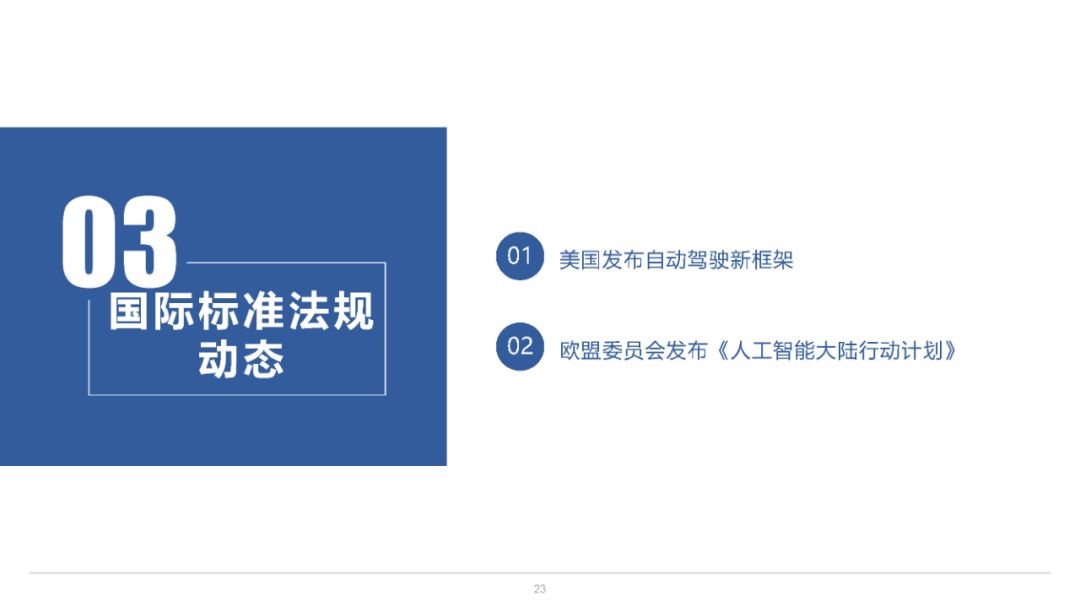 03

国际标准法规动态

01 美国发布自动驾驶新框架

02 欧盟委员会发布《人工智能大陆行动计划》

23